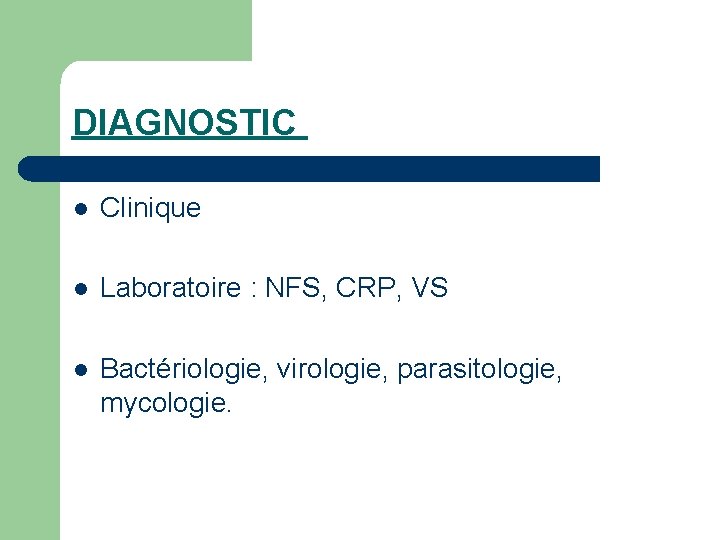 DIAGNOSTIC

- Clinique
- Laboratoire : NFS, CRP, VS
- Bactériologie, virologie, parasitologie, mycologie.